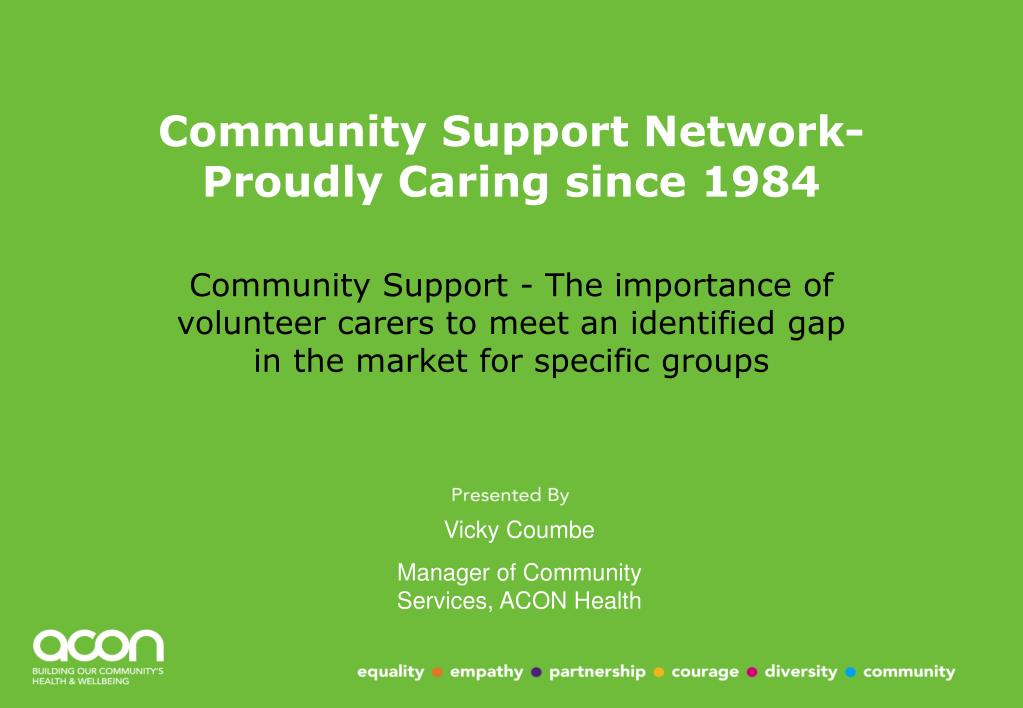 Community Support Network-
Proudly Caring since 1984

Community Support - The importance of volunteer carers to meet an identified gap in the market for specific groups

Presented By

Vicky Coumbe

Manager of Community Services, ACON Health

acon
BUILDING OUR COMMUNITY'S HEALTH & WELLBEING

equality • empathy • partnership • courage • diversity • community